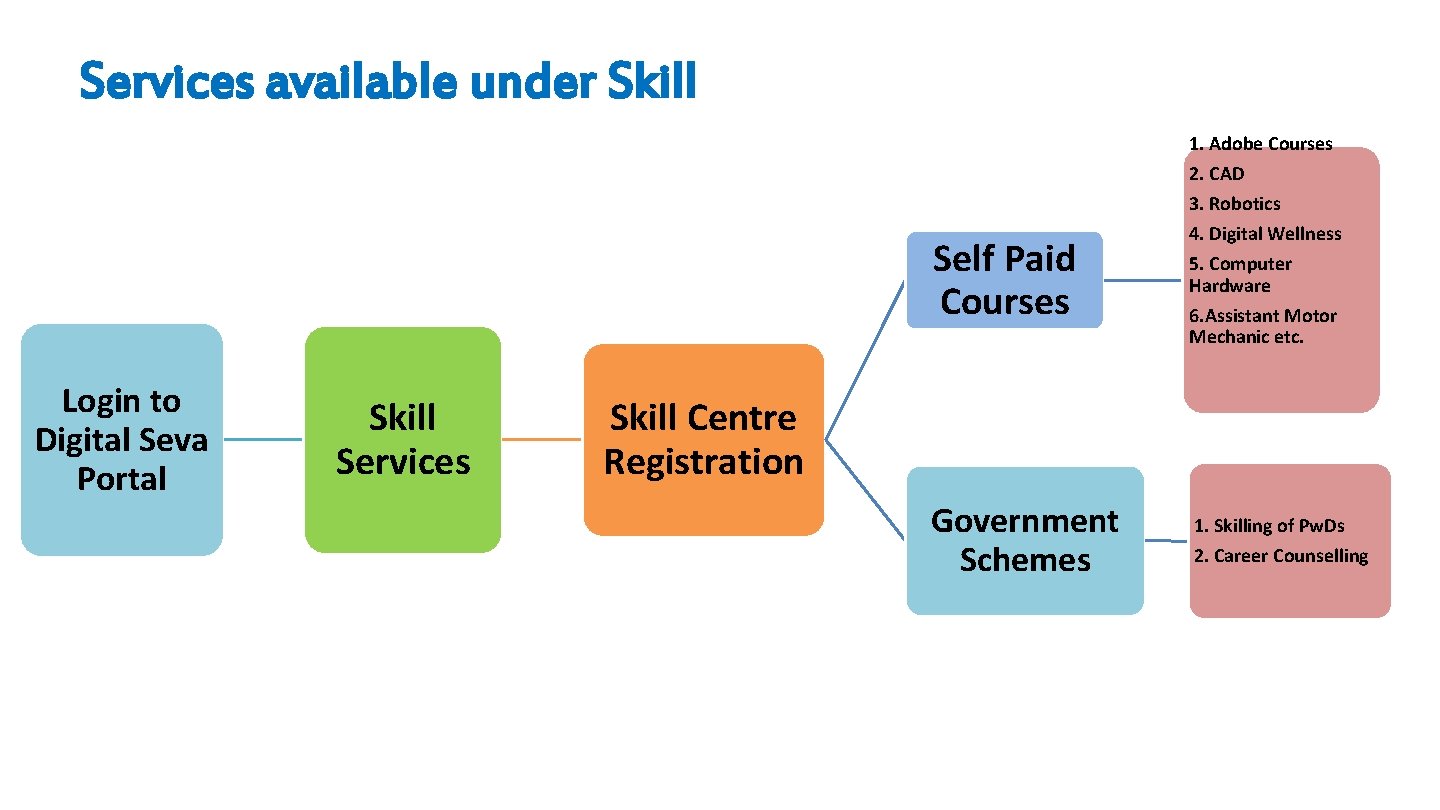 Services available under Skill

Login to Digital Seva Portal

Skill Services

Skill Centre Registration

Self Paid Courses

1. Adobe Courses
2. CAD
3. Robotics
4. Digital Wellness
5. Computer Hardware
6. Assistant Motor Mechanic etc.

Government Schemes

1. Skilling of PwDs
2. Career Counselling